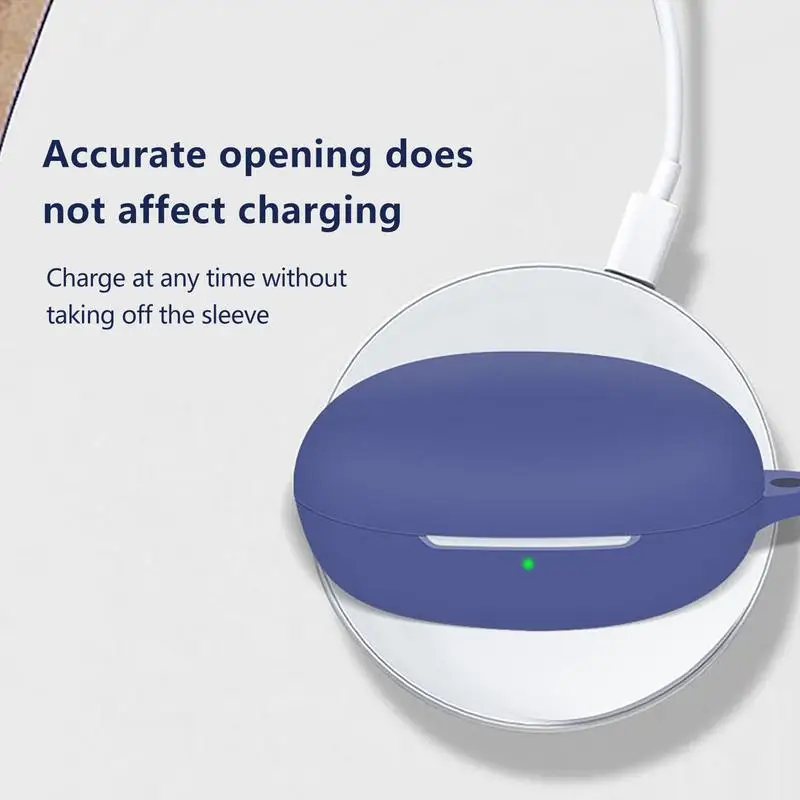 Accurate opening does not affect charging

Charge at any time without taking off the sleeve